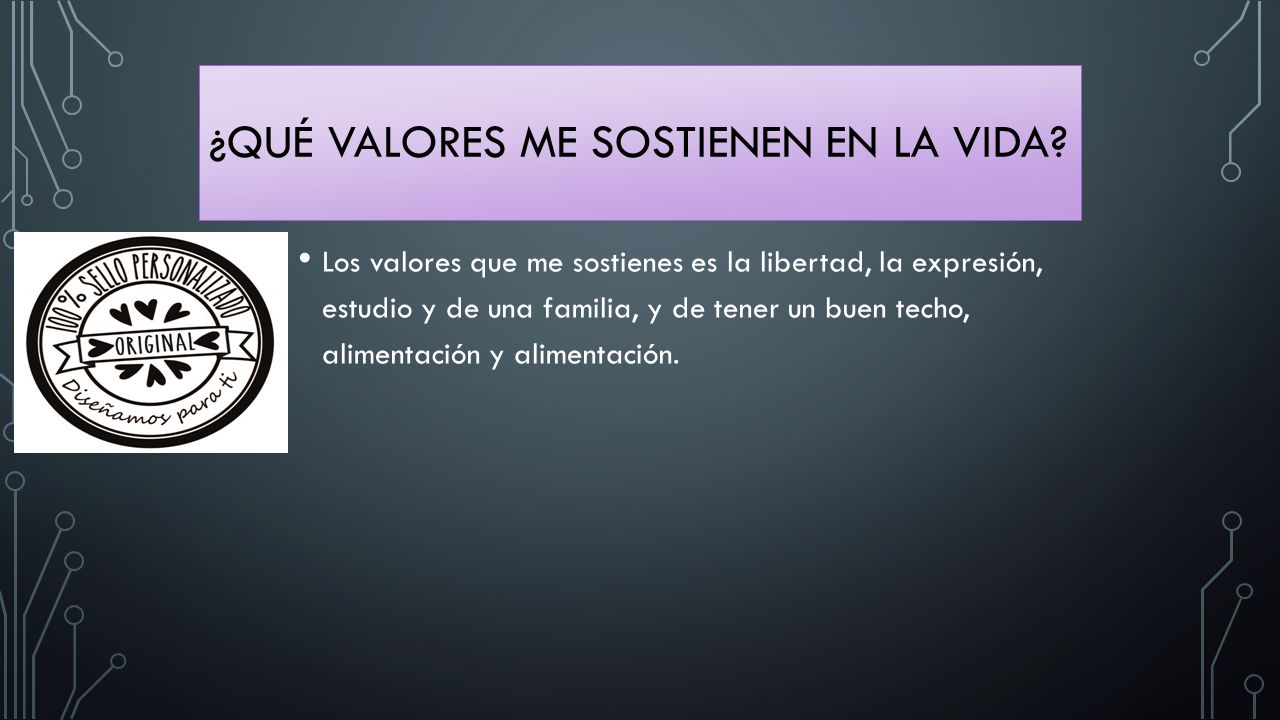 ¿QUÉ VALORES ME SOSTIENEN EN LA VIDA?

100% SELLO PERSONALIZADO
ORIGINAL
Diseñamos para ti

• Los valores que me sostienes es la libertad, la expresión, estudio y de una familia, y de tener un buen techo, alimentación y alimentación.